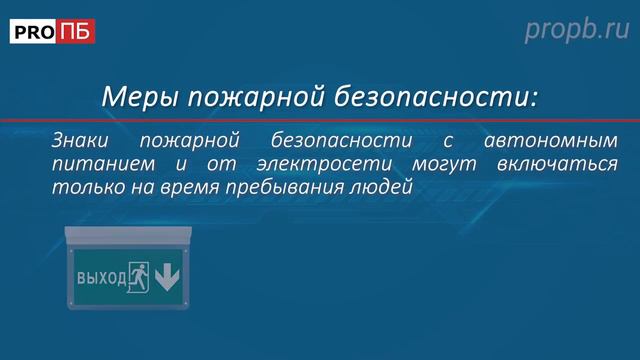 PRO ПБ

propb.ru

Меры пожарной безопасности:

Знаки пожарной безопасности с автономным питанием и от электросети могут включаться только на время пребывания людей

ВЫХОД